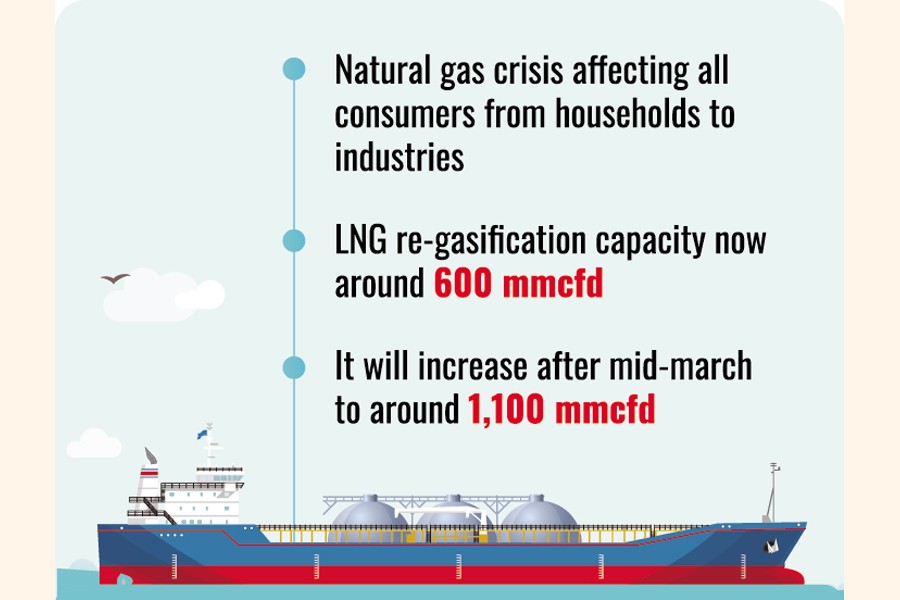 Natural gas crisis affecting all consumers from households to industries

LNG re-gasification capacity now around 600 mmcfd

It will increase after mid-march to around 1,100 mmcfd